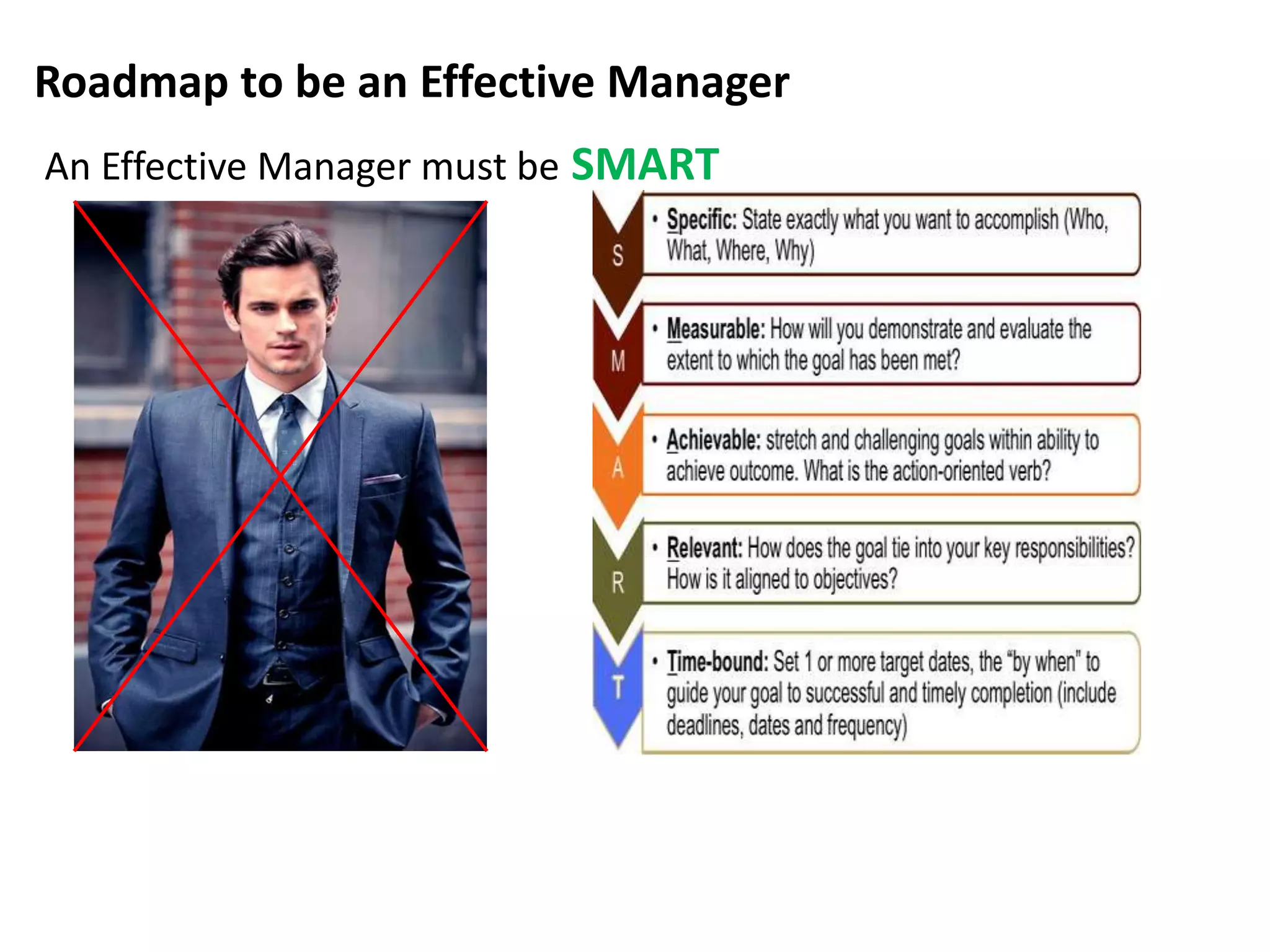 Roadmap to be an Effective Manager

An Effective Manager must be SMART

S

• Specific: State exactly what you want to accomplish (Who, What, Where, Why)

M

• Measurable: How will you demonstrate and evaluate the extent to which the goal has been met?

A

• Achievable: stretch and challenging goals within ability to achieve outcome. What is the action-oriented verb?

R

• Relevant: How does the goal tie into your key responsibilities? How is it aligned to objectives?

T

• Time-bound: Set 1 or more target dates, the "by when" to guide your goal to successful and timely completion (include deadlines, dates and frequency)